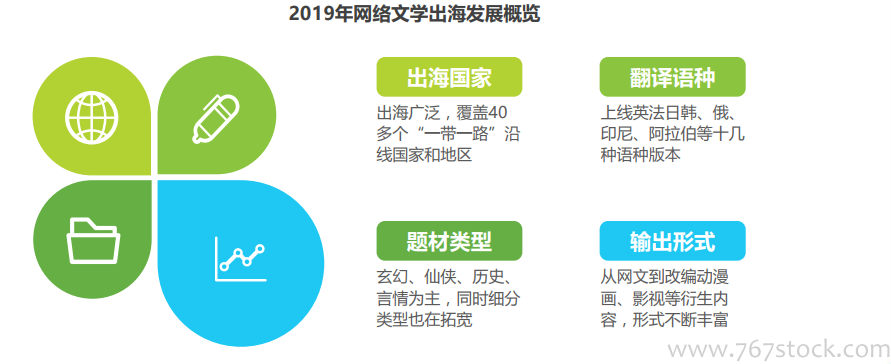 2019年网络文学出海发展概览

出海国家

出海广泛，覆盖40多个“一带一路”沿线国家和地区

翻译语种

上线英法日韩、俄、印尼、阿拉伯等十几种语种版本

题材类型

玄幻、仙侠、历史、言情为主，同时细分类型也在拓宽

输出形式

从网文到改编动漫画、影视等衍生内容，形式不断丰富

www.767stock.com